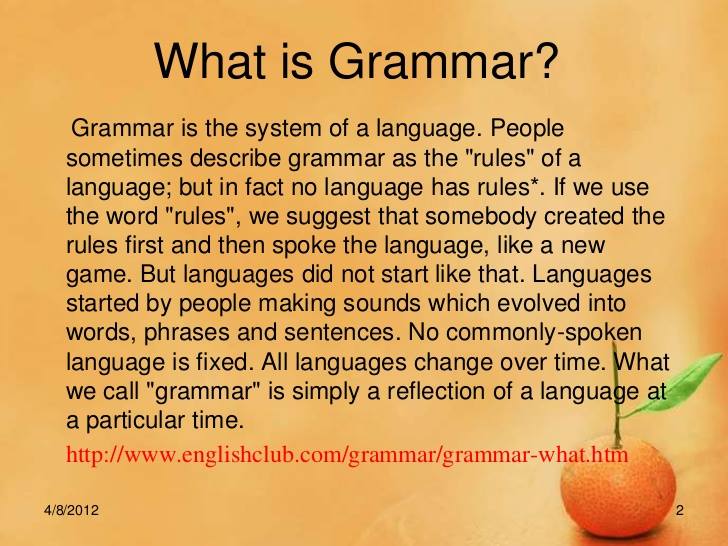 What is Grammar?

Grammar is the system of a language. People sometimes describe grammar as the "rules" of a language; but in fact no language has rules*. If we use the word "rules", we suggest that somebody created the rules first and then spoke the language, like a new game. But languages did not start like that. Languages started by people making sounds which evolved into words, phrases and sentences. No commonly-spoken language is fixed. All languages change over time. What we call "grammar" is simply a reflection of a language at a particular time.

http://www.englishclub.com/grammar/grammar-what.htm

4/8/2012

2